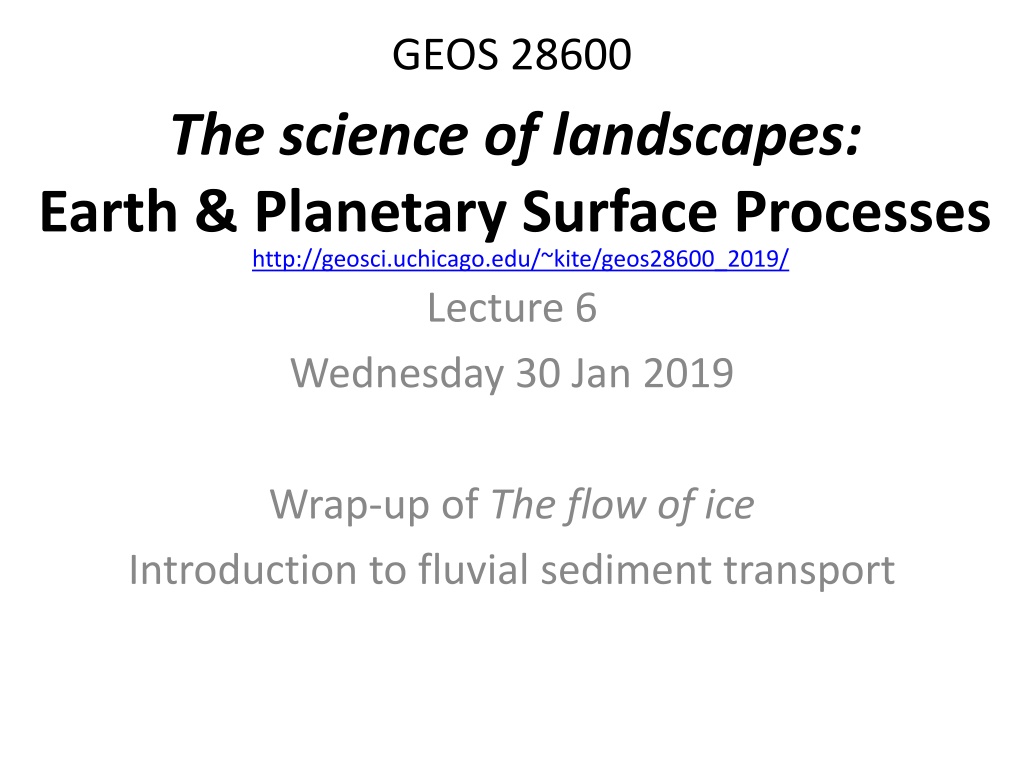 GEOS 28600

The science of landscapes:
Earth & Planetary Surface Processes

http://geosci.uchicago.edu/~kite/geos28600_2019/

Lecture 6

Wednesday 30 Jan 2019

Wrap-up of The flow of ice

Introduction to fluvial sediment transport